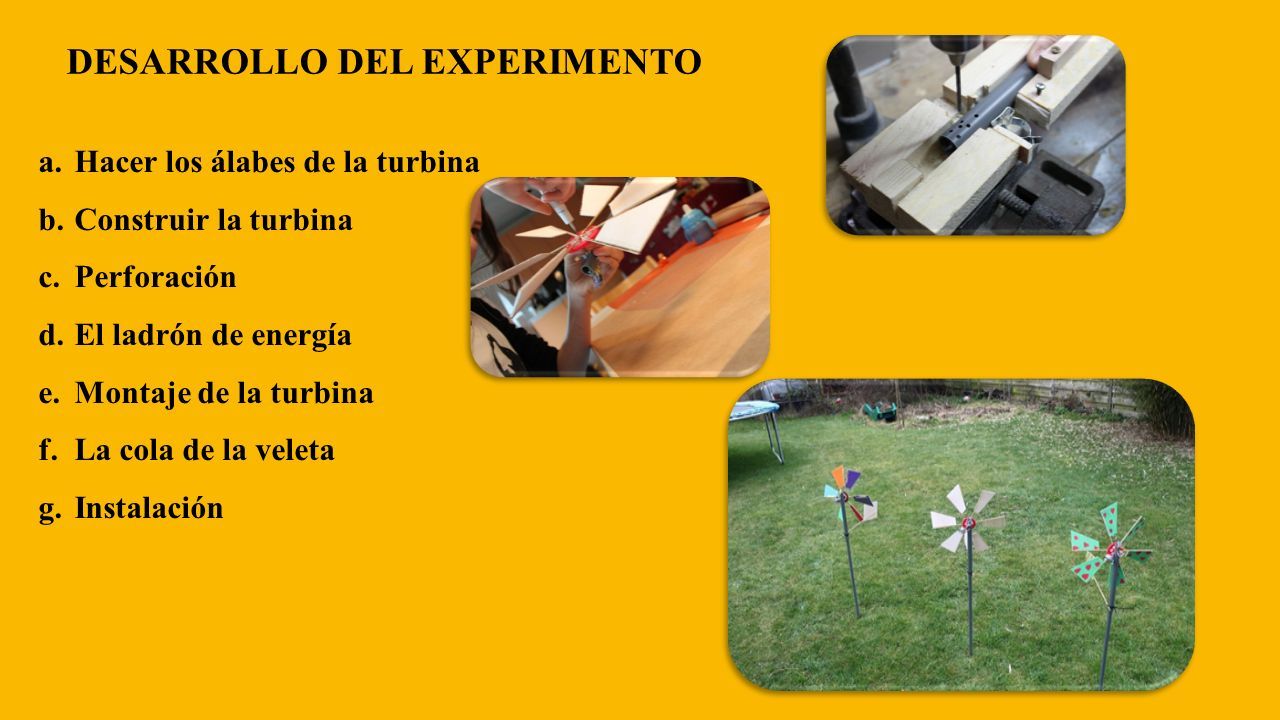 DESARROLLO DEL EXPERIMENTO

a. Hacer los álabes de la turbina
b. Construir la turbina
c. Perforación
d. El ladrón de energía
e. Montaje de la turbina
f. La cola de la veleta
g. Instalación